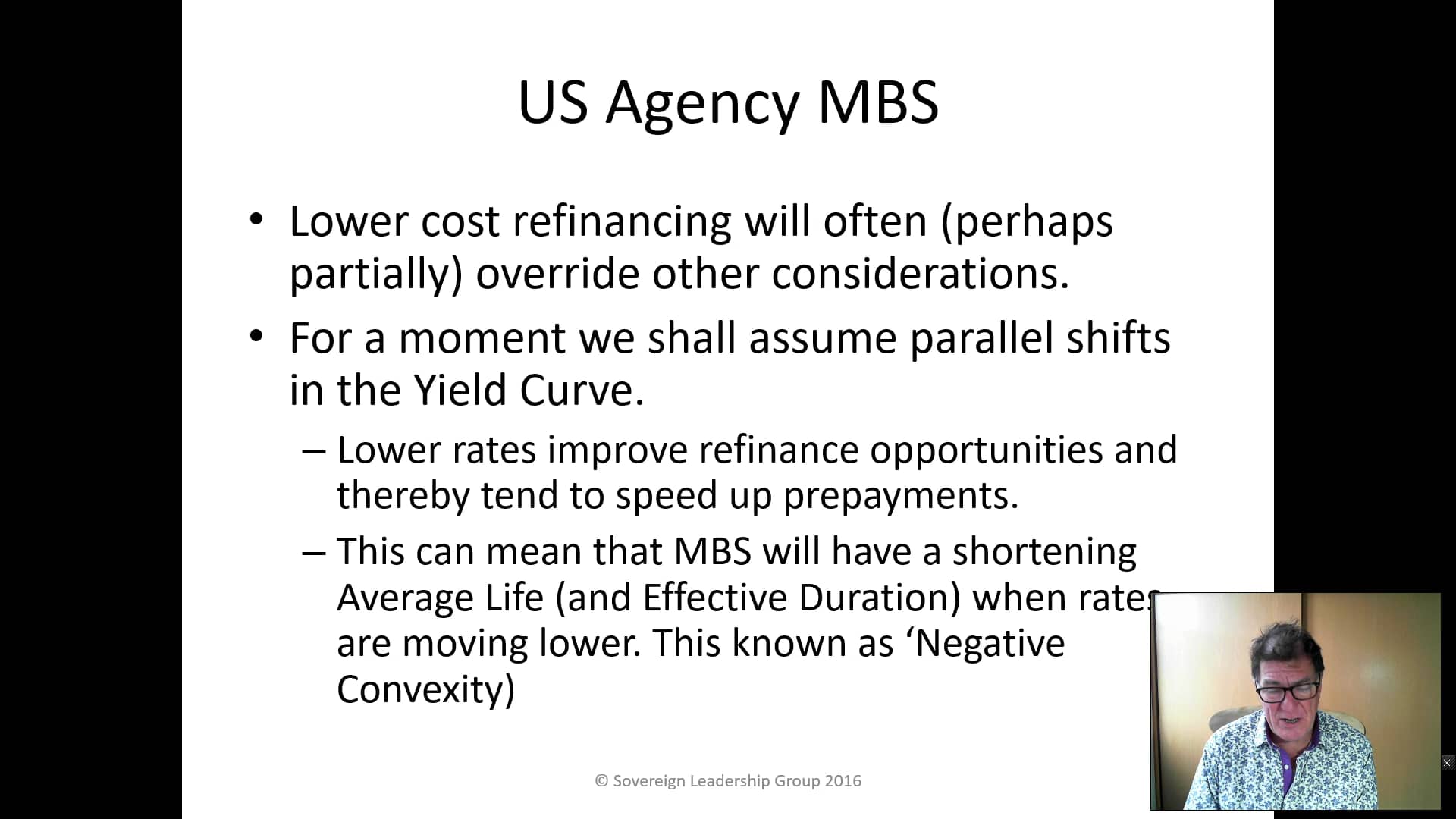 US Agency MBS

• Lower cost refinancing will often (perhaps partially) override other considerations.

• For a moment we shall assume parallel shifts in the Yield Curve.

– Lower rates improve refinance opportunities and thereby tend to speed up prepayments.

– This can mean that MBS will have a shortening Average Life (and Effective Duration) when rates are moving lower. This known as ‘Negative Convexity)

© Sovereign Leadership Group 2016